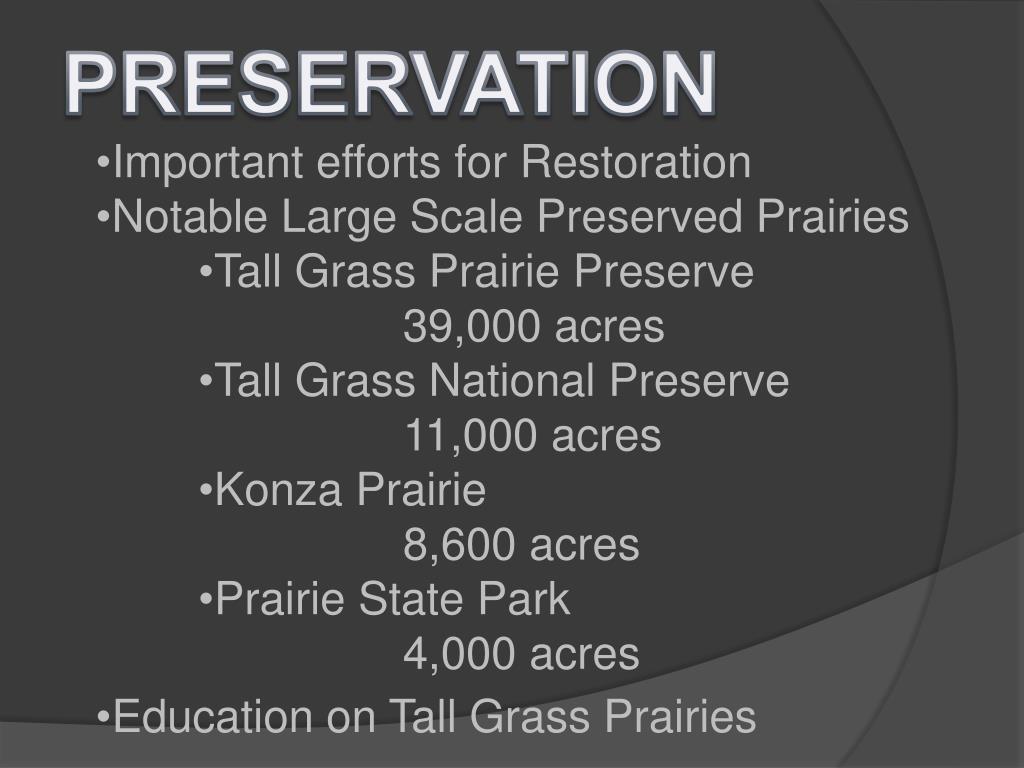 PRESERVATION

•Important efforts for Restoration
•Notable Large Scale Preserved Prairies
•Tall Grass Prairie Preserve
39,000 acres
•Tall Grass National Preserve
11,000 acres
•Konza Prairie
8,600 acres
•Prairie State Park
4,000 acres
•Education on Tall Grass Prairies